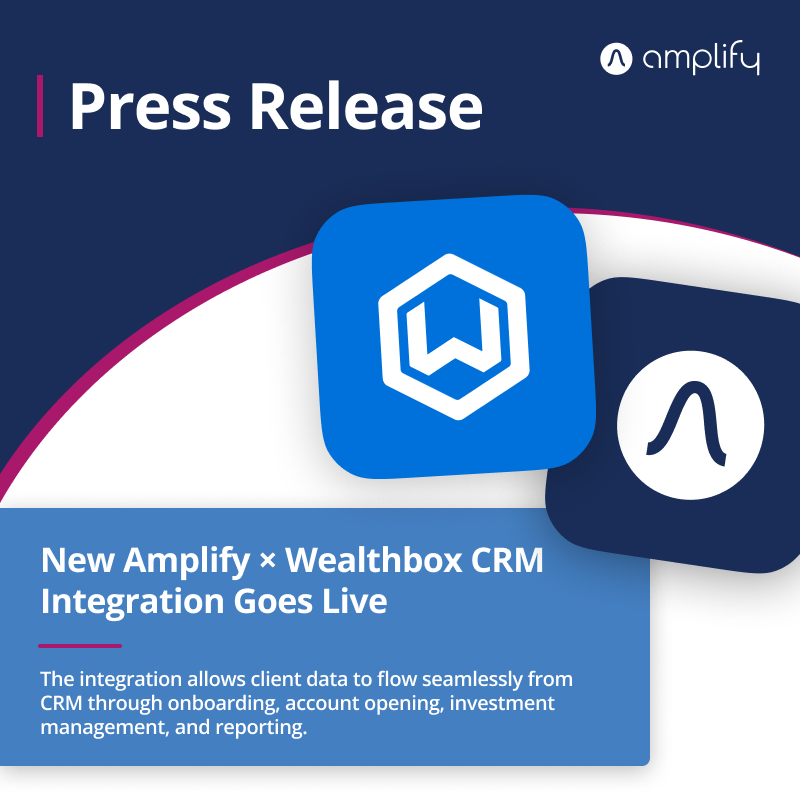 amplify

Press Release

New Amplify × Wealthbox CRM Integration Goes Live

The integration allows client data to flow seamlessly from CRM through onboarding, account opening, investment management, and reporting.